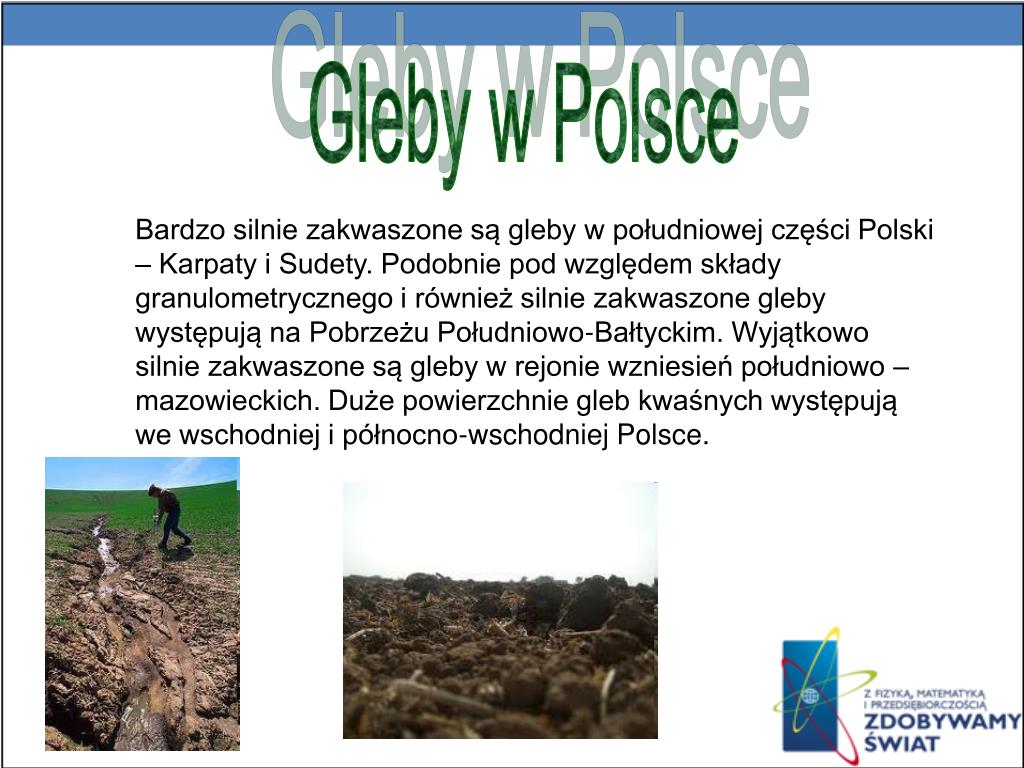 Gleby w Polsce

Bardzo silnie zakwaszone są gleby w południowej części Polski – Karpaty i Sudety. Podobnie pod względem składy granulometrycznego i również silnie zakwaszone gleby występują na Pobrzeżu Południowo-Bałtyckim. Wyjątkowo silnie zakwaszone są gleby w rejonie wzniesień południowo – mazowieckich. Duże powierzchnie gleb kwaśnych występują we wschodniej i północno-wschodniej Polsce.

Z FIZYKĄ, MATEMATYKĄ I PRZEDSIĘBIORCZOŚCIĄ
ZDOBYWAMY ŚWIAT